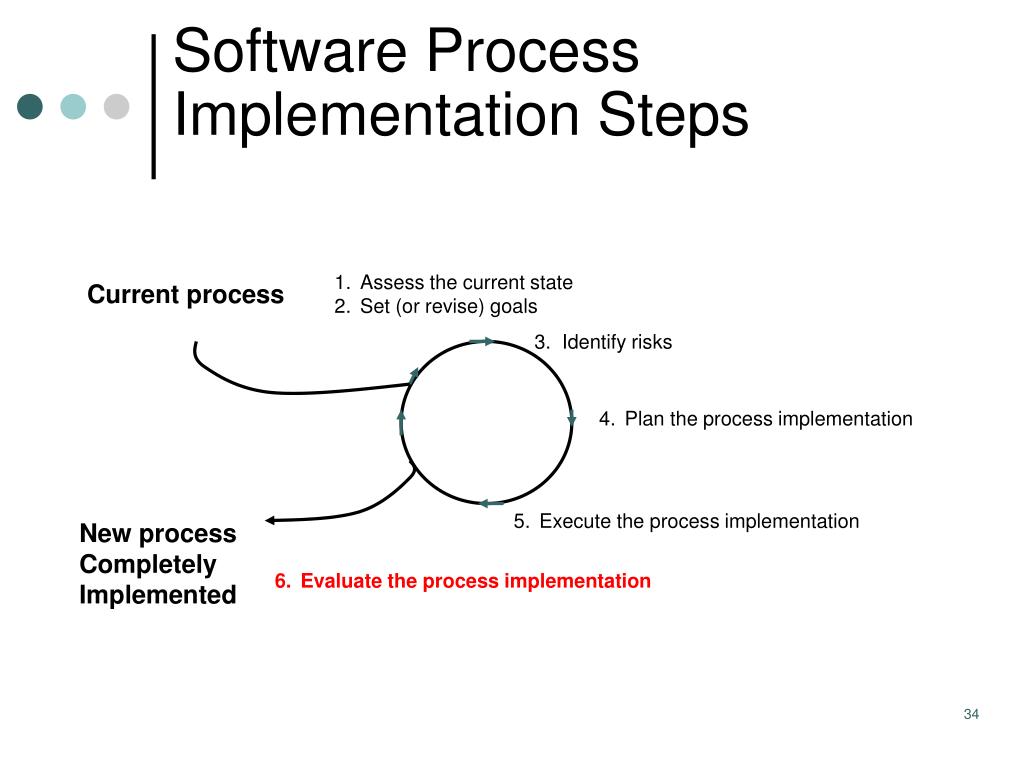 Software Process Implementation Steps

Current process

1. Assess the current state
2. Set (or revise) goals

3. Identify risks

4. Plan the process implementation

5. Execute the process implementation

New process Completely Implemented

6. Evaluate the process implementation

34